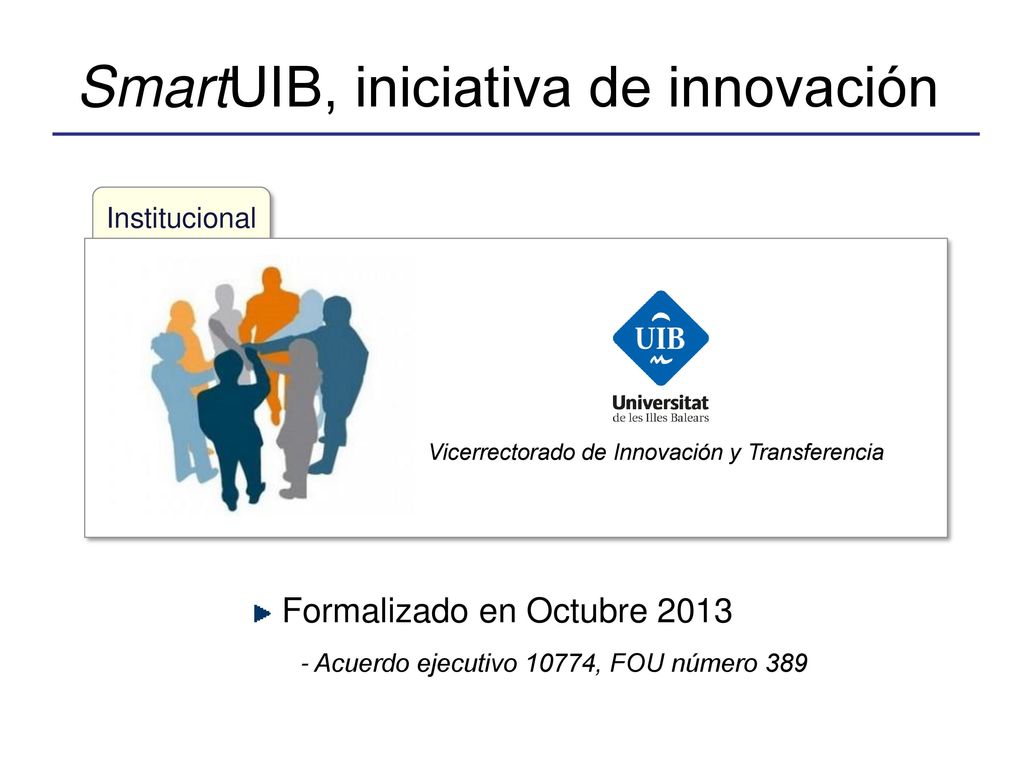 SmartUIB, iniciativa de innovación

Institucional

UIB
Universitat
de les Illes Balears

Vicerrectorado de Innovación y Transferencia

Formalizado en Octubre 2013

- Acuerdo ejecutivo 10774, FOU número 389